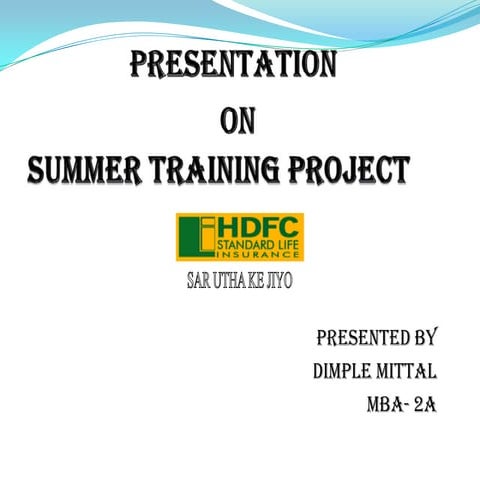 PRESENTATION
ON
SUMMER TRAINING PROJECT

HDFC
STANDARD LIFE
INSURANCE

SAR UTHA KE JIYO

PRESENTED BY
DIMPLE MITTAL
MBA- 2A